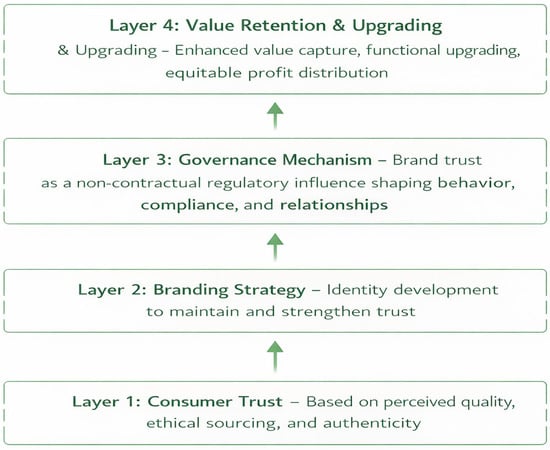 Layer 4: Value Retention & Upgrading
& Upgrading – Enhanced value capture, functional upgrading, equitable profit distribution

Layer 3: Governance Mechanism – Brand trust as a non-contractual regulatory influence shaping behavior, compliance, and relationships

Layer 2: Branding Strategy – Identity development to maintain and strengthen trust

Layer 1: Consumer Trust – Based on perceived quality, ethical sourcing, and authenticity